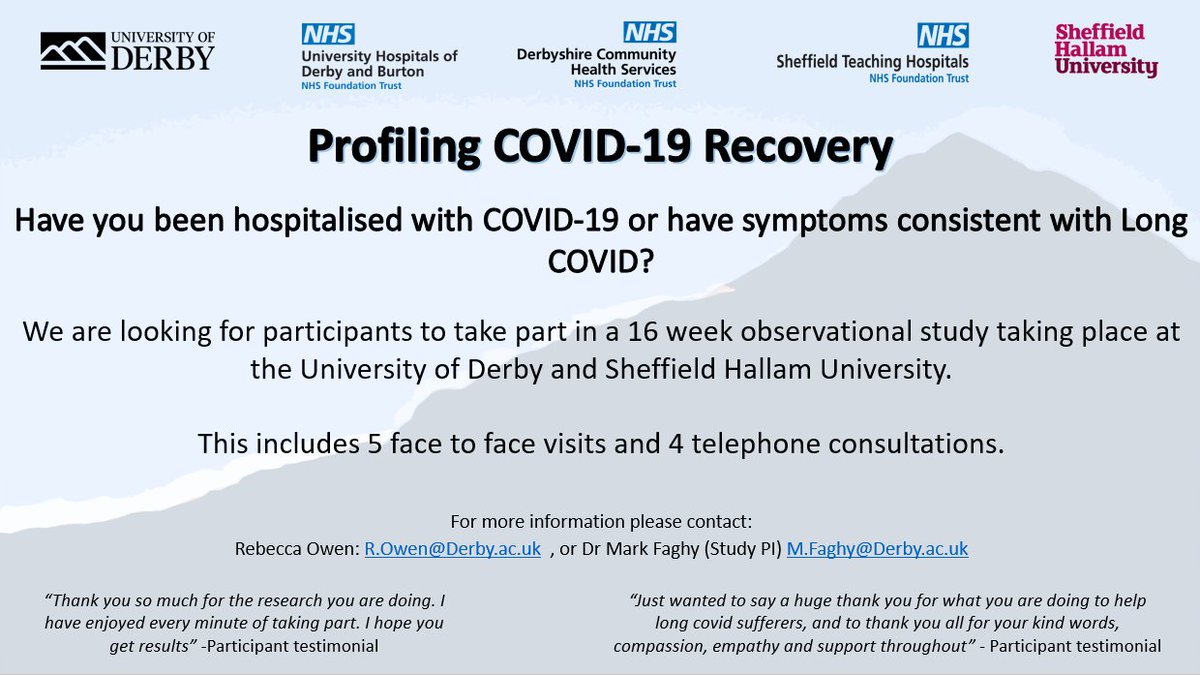 UNIVERSITY OF DERBY

NHS
University Hospitals of Derby and Burton
NHS Foundation Trust

NHS
Derbyshire Community Health Services
NHS Foundation Trust

NHS
Sheffield Teaching Hospitals
NHS Foundation Trust

Sheffield Hallam University

Profiling COVID-19 Recovery

Have you been hospitalised with COVID-19 or have symptoms consistent with Long COVID?

We are looking for participants to take part in a 16 week observational study taking place at the University of Derby and Sheffield Hallam University.

This includes 5 face to face visits and 4 telephone consultations.

For more information please contact:
Rebecca Owen: R.Owen@Derby.ac.uk , or Dr Mark Faghy (Study PI) M.Faghy@Derby.ac.uk

"Thank you so much for the research you are doing. I have enjoyed every minute of taking part. I hope you get results" -Participant testimonial

"Just wanted to say a huge thank you for what you are doing to help long covid sufferers, and to thank you all for your kind words, compassion, empathy and support throughout" - Participant testimonial